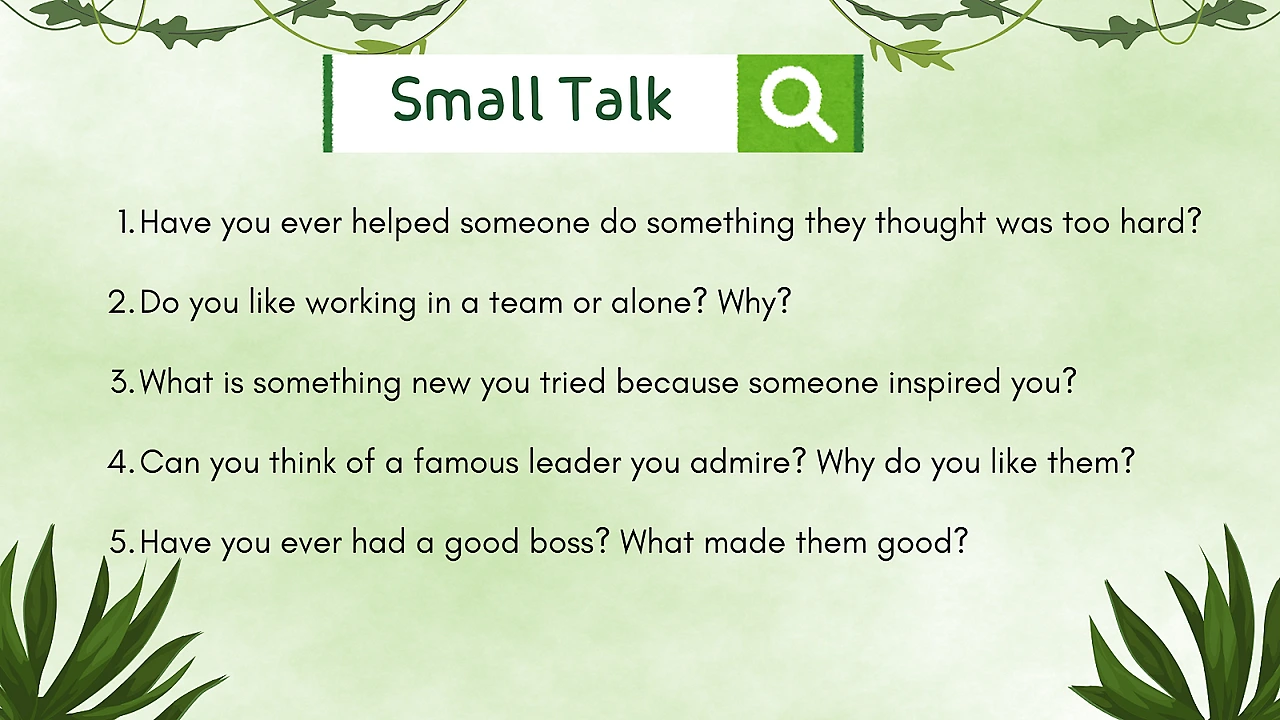 Small Talk

1. Have you ever helped someone do something they thought was too hard?

2. Do you like working in a team or alone? Why?

3. What is something new you tried because someone inspired you?

4. Can you think of a famous leader you admire? Why do you like them?

5. Have you ever had a good boss? What made them good?